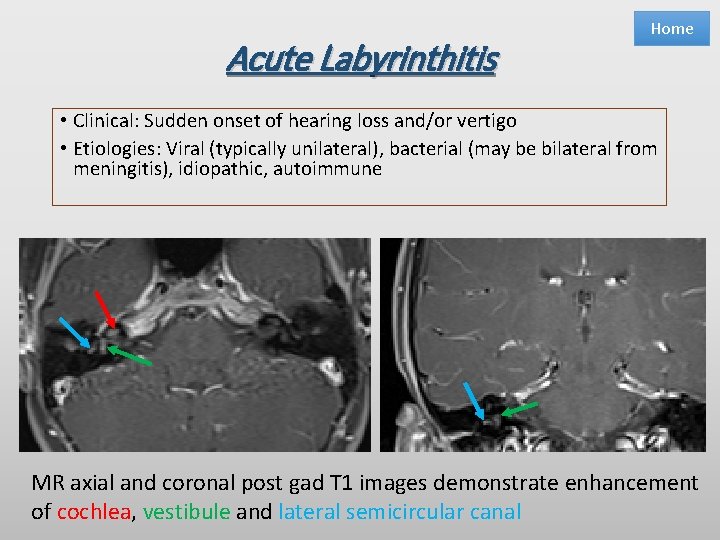 Home

Acute Labyrinthitis

• Clinical: Sudden onset of hearing loss and/or vertigo
• Etiologies: Viral (typically unilateral), bacterial (may be bilateral from meningitis), idiopathic, autoimmune

MR axial and coronal post gad T1 images demonstrate enhancement of cochlea, vestibule and lateral semicircular canal